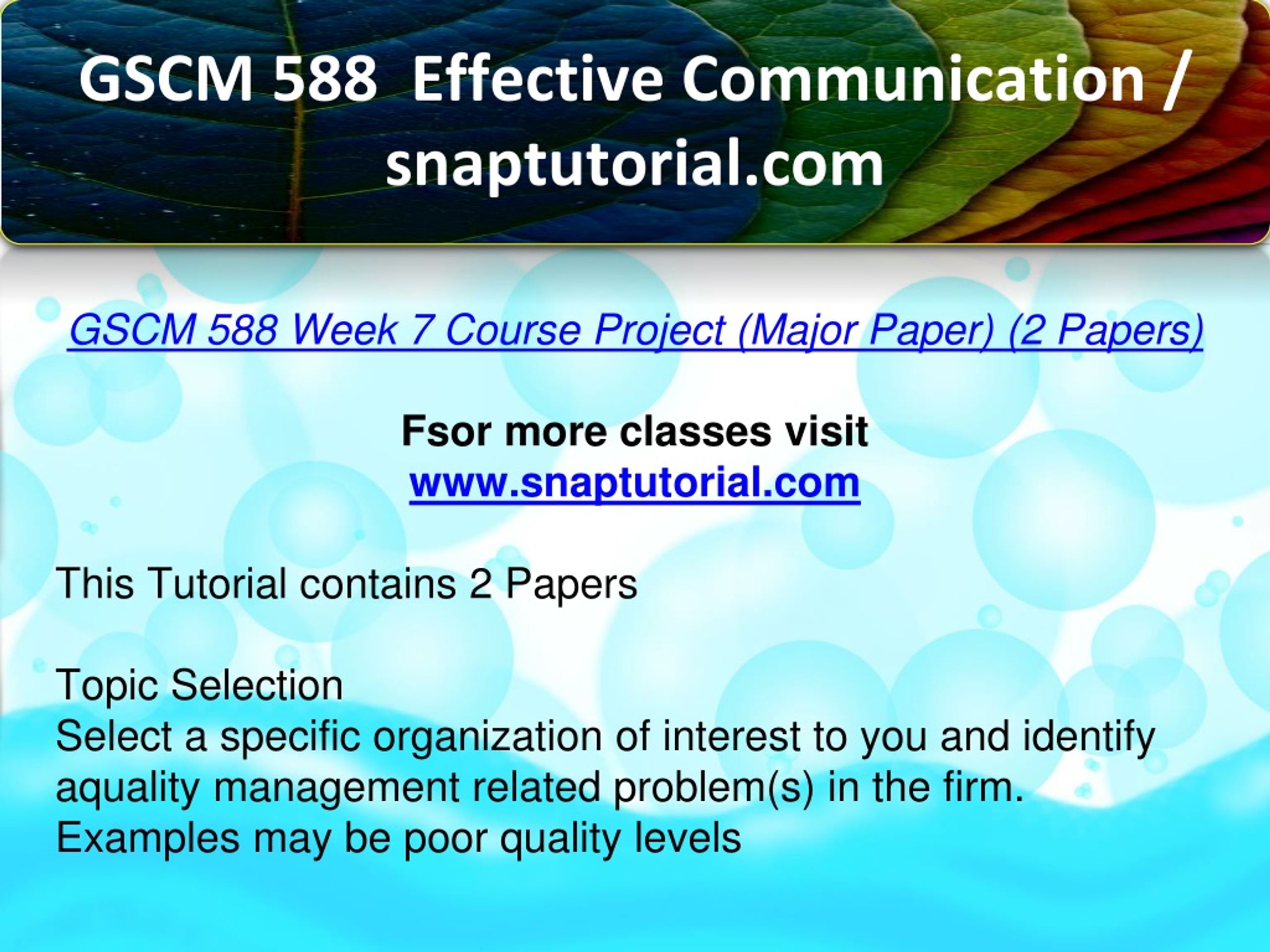 GSCM 588 Effective Communication / snaptutorial.com

GSCM 588 Week 7 Course Project (Major Paper) (2 Papers)

Fsor more classes visit
www.snaptutorial.com

This Tutorial contains 2 Papers

Topic Selection
Select a specific organization of interest to you and identify aquality management related problem(s) in the firm. Examples may be poor quality levels